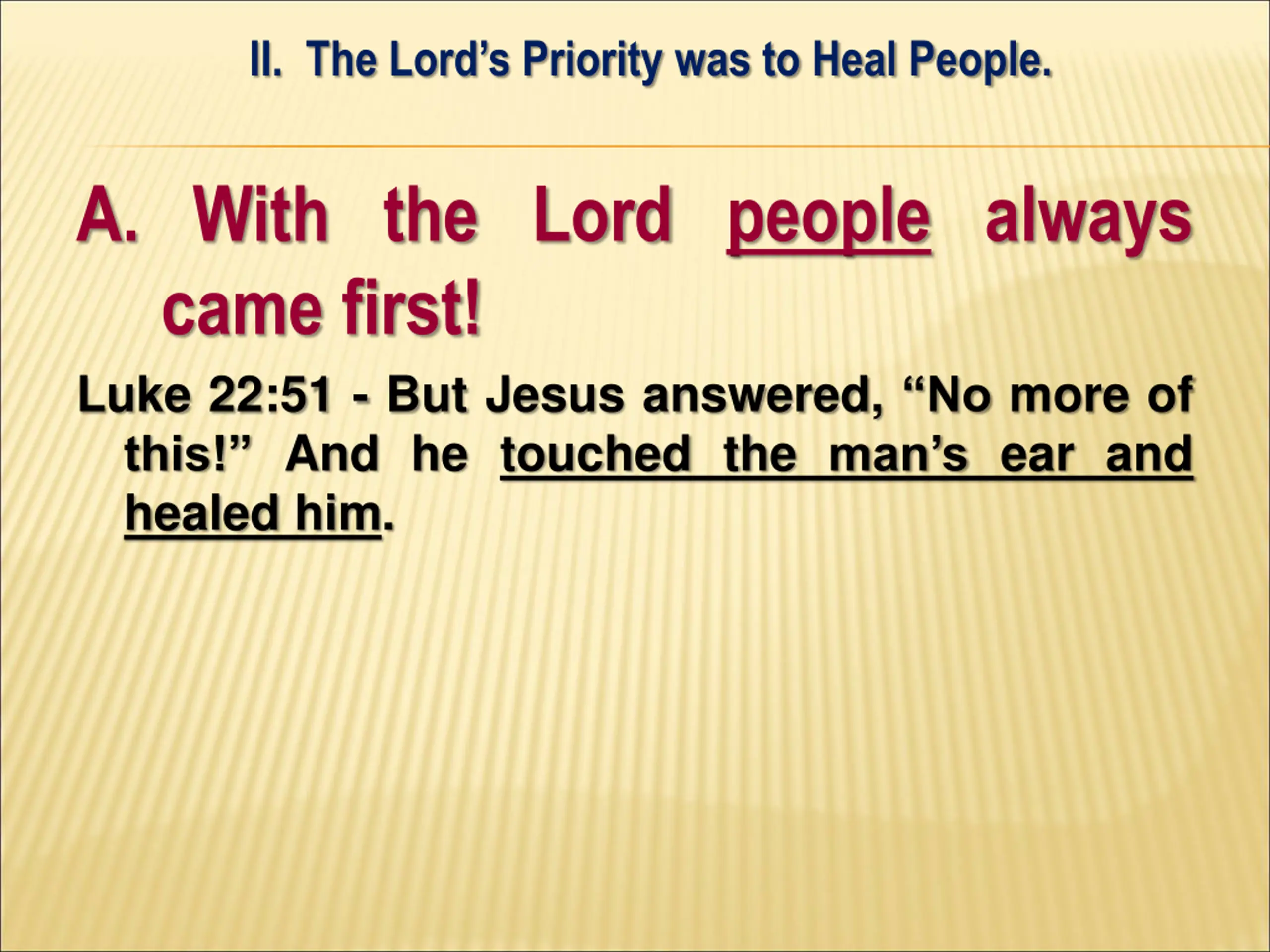 II. The Lord’s Priority was to Heal People.

A. With the Lord people always came first!

Luke 22:51 - But Jesus answered, “No more of this!” And he touched the man’s ear and healed him.